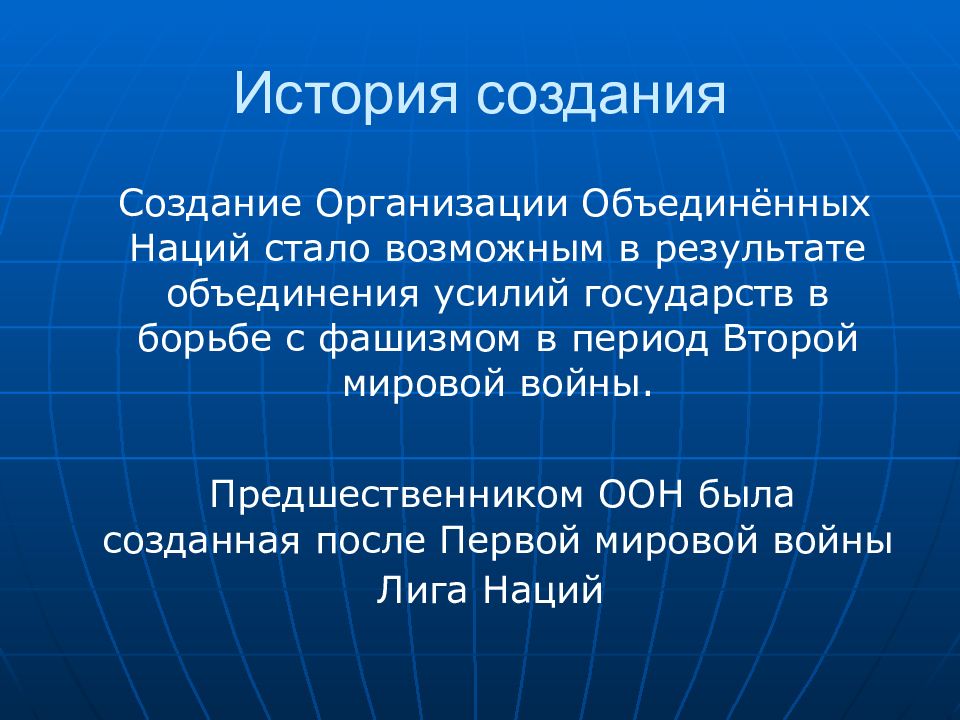 История создания

Создание Организации Объединённых Наций стало возможным в результате объединения усилий государств в борьбе с фашизмом в период Второй мировой войны.

Предшественником ООН была созданная после Первой мировой войны Лига Наций